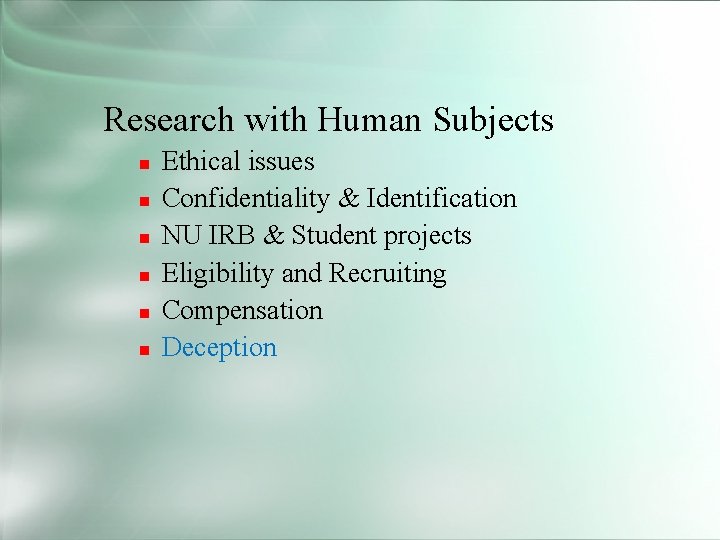 Research with Human Subjects

- Ethical issues
- Confidentiality & Identification
- NU IRB & Student projects
- Eligibility and Recruiting
- Compensation
- Deception